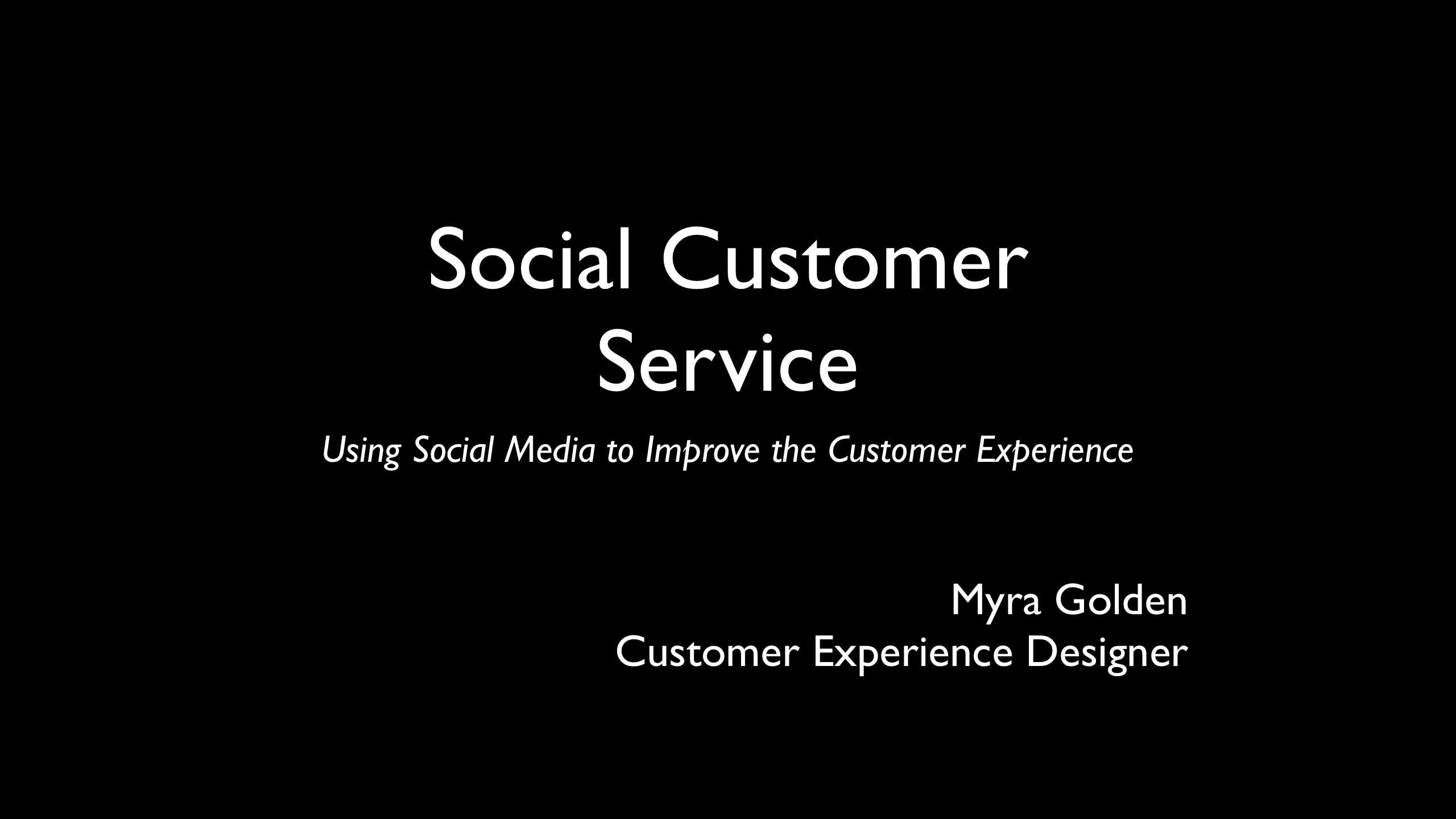 Social Customer Service

Using Social Media to Improve the Customer Experience

Myra Golden
Customer Experience Designer